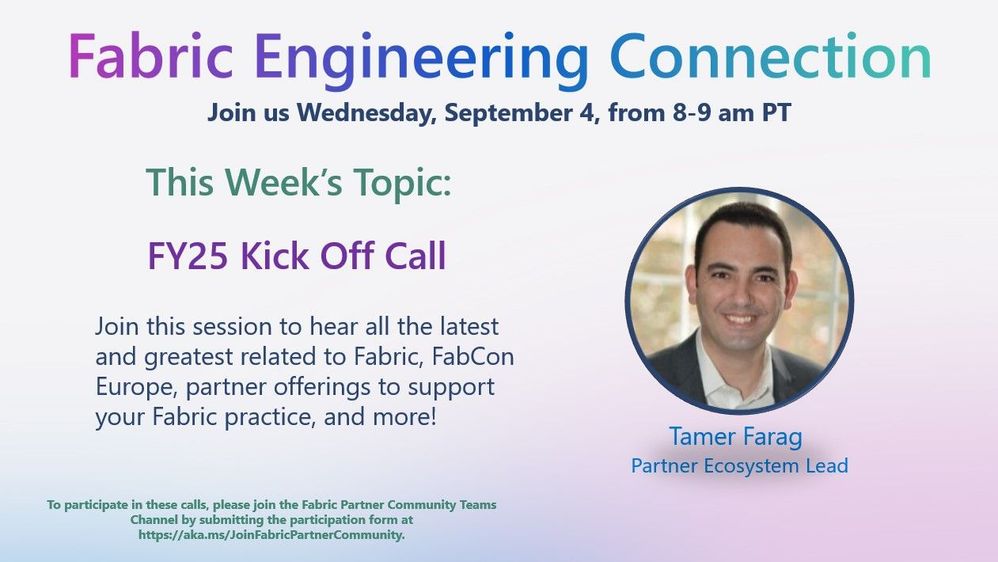 Fabric Engineering Connection

Join us Wednesday, September 4, from 8-9 am PT

This Week's Topic:

FY25 Kick Off Call

Join this session to hear all the latest and greatest related to Fabric, FabCon Europe, partner offerings to support your Fabric practice, and more!

Tamer Farag
Partner Ecosystem Lead

To participate in these calls, please join the Fabric Partner Community Teams Channel by submitting the participation form at https://aka.ms/JoinFabricPartnerCommunity.